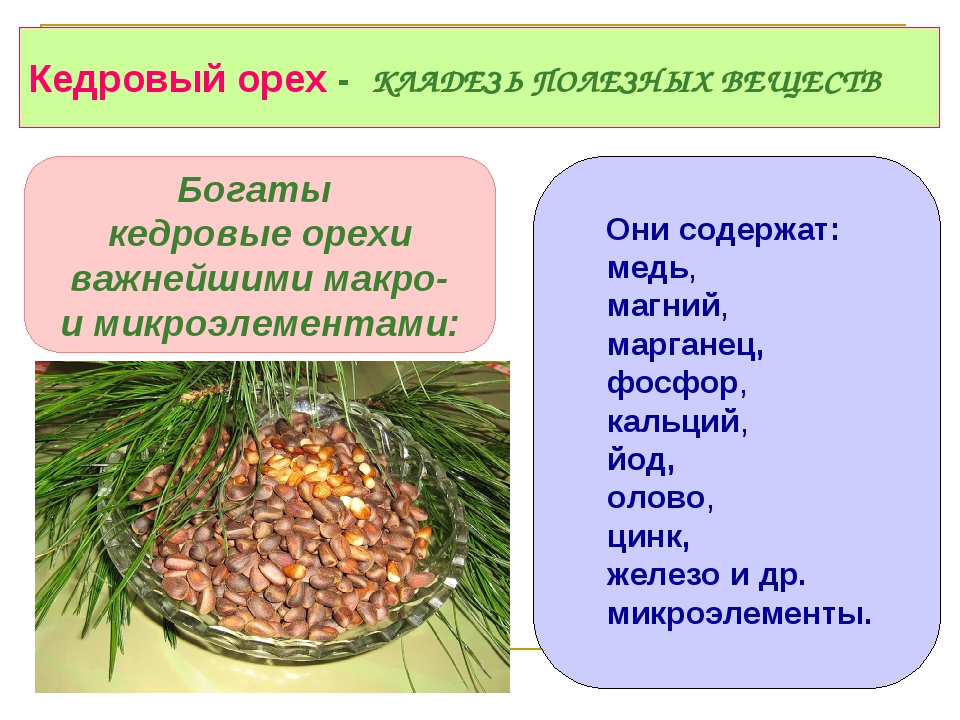 Кедровый орех - КЛАДЕЗЬ ПОЛЕЗНЫХ ВЕЩЕСТВ

Богаты кедровые орехи важнейшими макро- и микроэлементами:

Они содержат:
медь,
магний,
марганец,
фосфор,
кальций,
йод,
олово,
цинк,
железо и др.
микроэлементы.